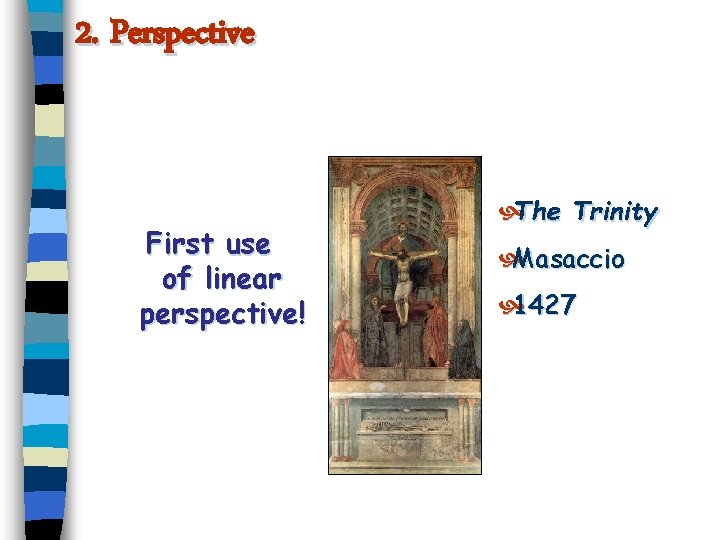 2. Perspective

First use of linear perspective!

The Trinity

Masaccio

1427